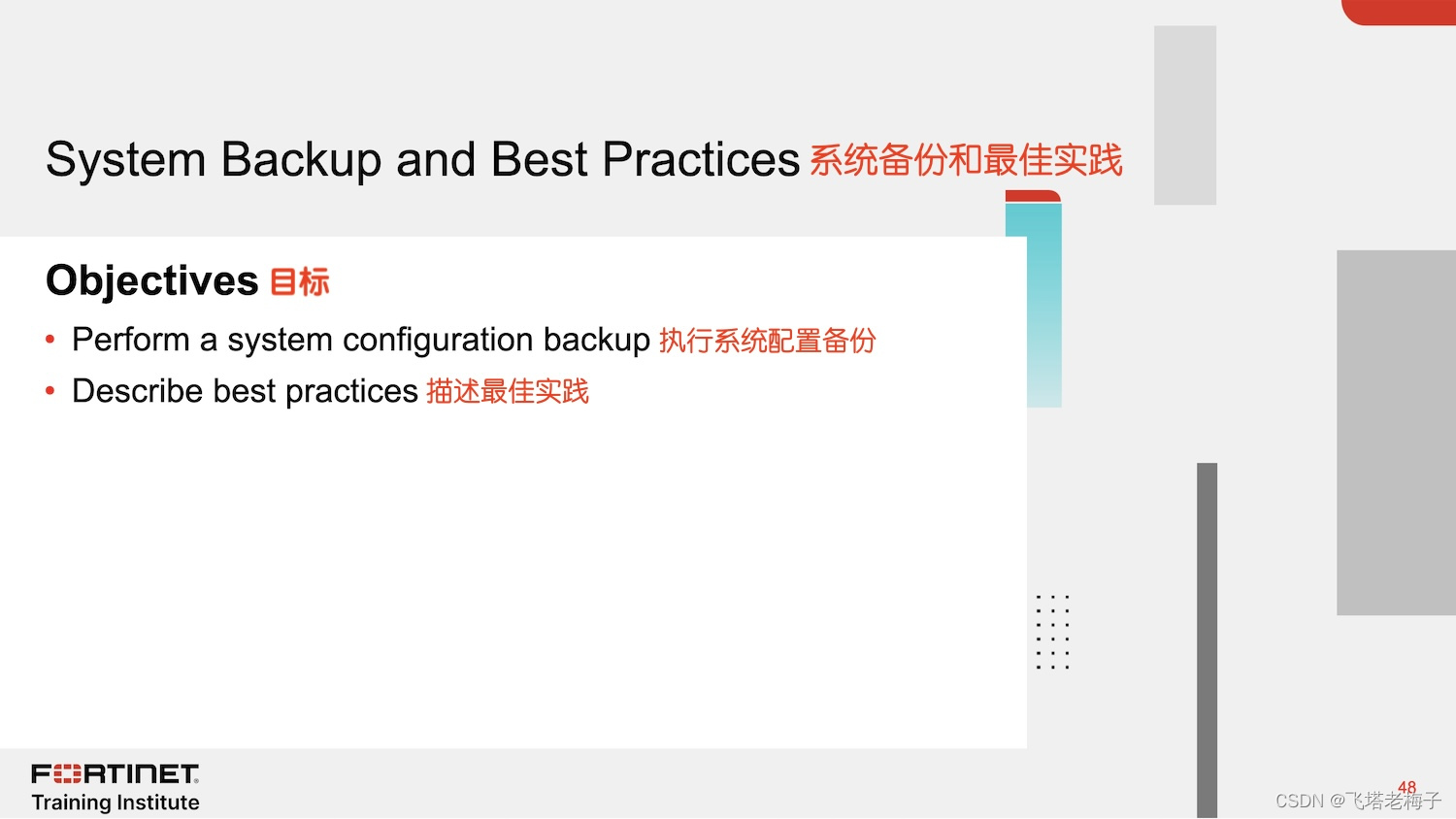 System Backup and Best Practices 系统备份和最佳实践

Objectives 目标

• Perform a system configuration backup 执行系统配置备份
• Describe best practices 描述最佳实践

FORTINET
Training Institute

48

CSDN @飞塔老梅子